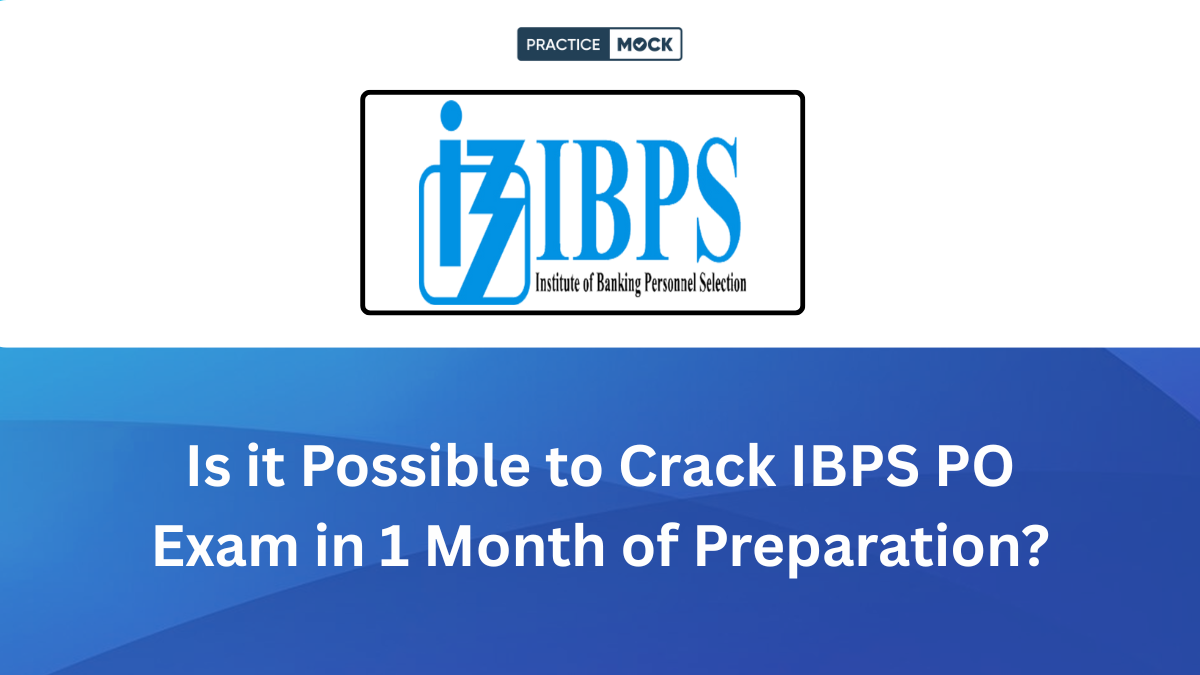 PRACTICE MOCK

IBPS
Institute of Banking Personnel Selection

Is it Possible to Crack IBPS PO Exam in 1 Month of Preparation?